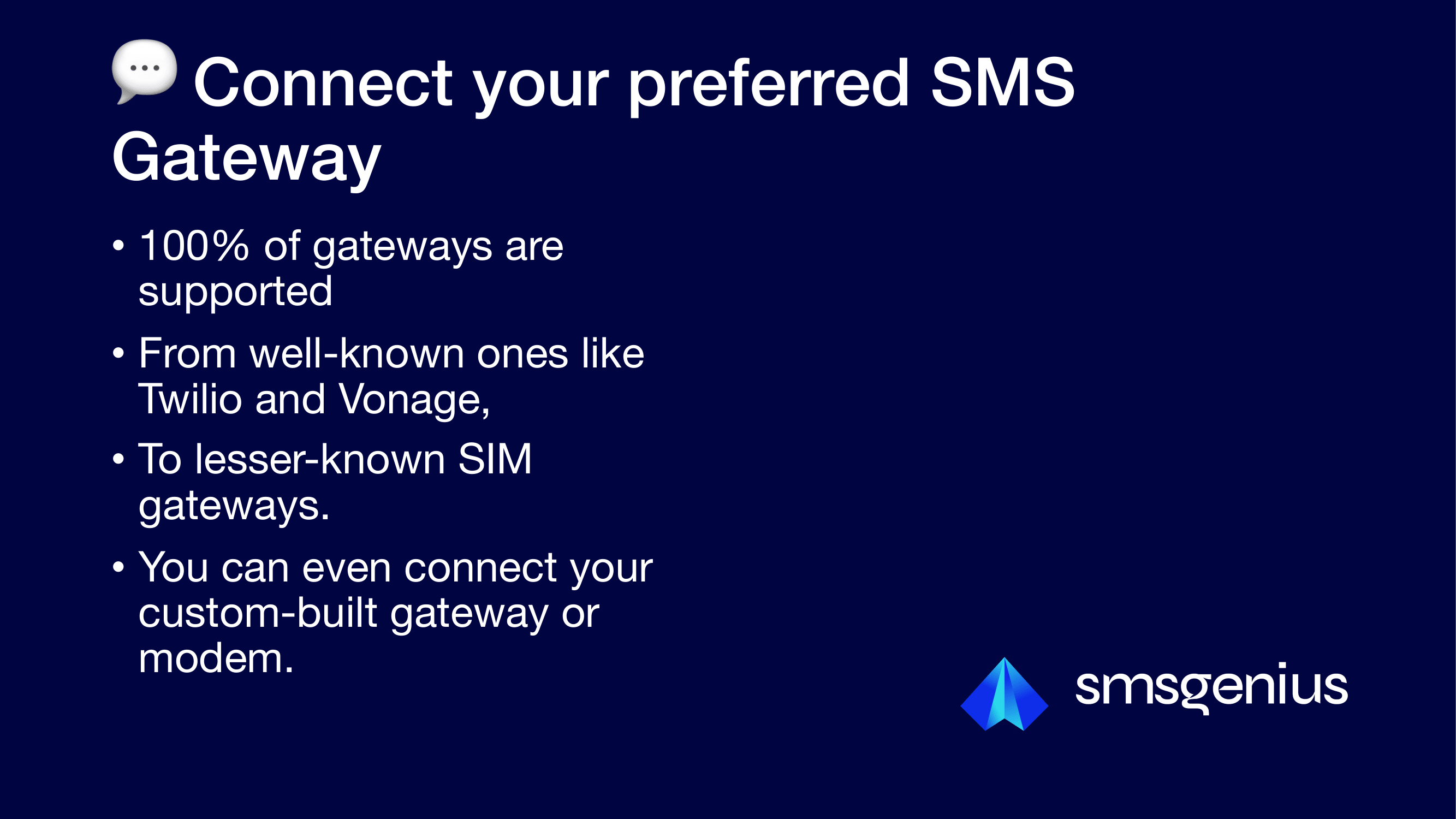 💬 Connect your preferred SMS Gateway

• 100% of gateways are supported
• From well-known ones like Twilio and Vonage,
• To lesser-known SIM gateways.
• You can even connect your custom-built gateway or modem.

smsgenius